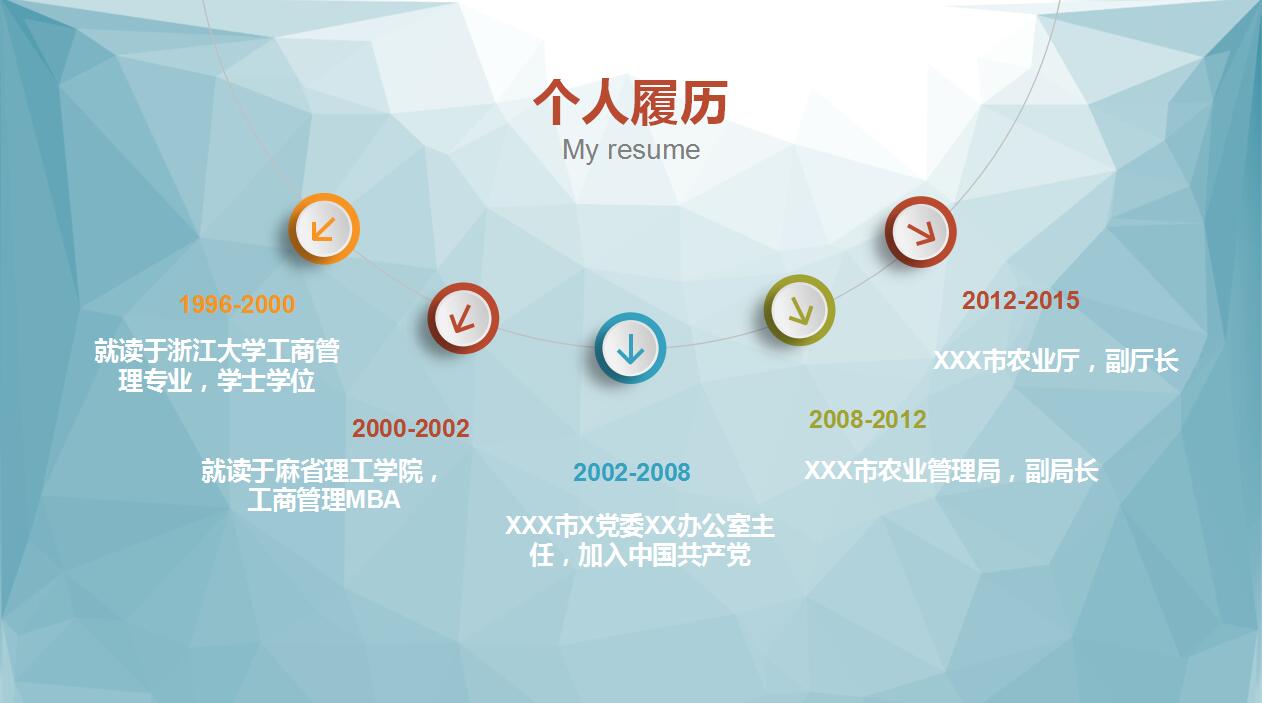 个人履历
My resume

1996-2000
就读于浙江大学工商管理专业，学士学位

2000-2002
就读于麻省理工学院，工商管理MBA

2002-2008
XXX市X党委XX办公室主任，加入中国共产党

2008-2012
XXX市农业管理局，副局长

2012-2015
XXX市农业厅，副厅长